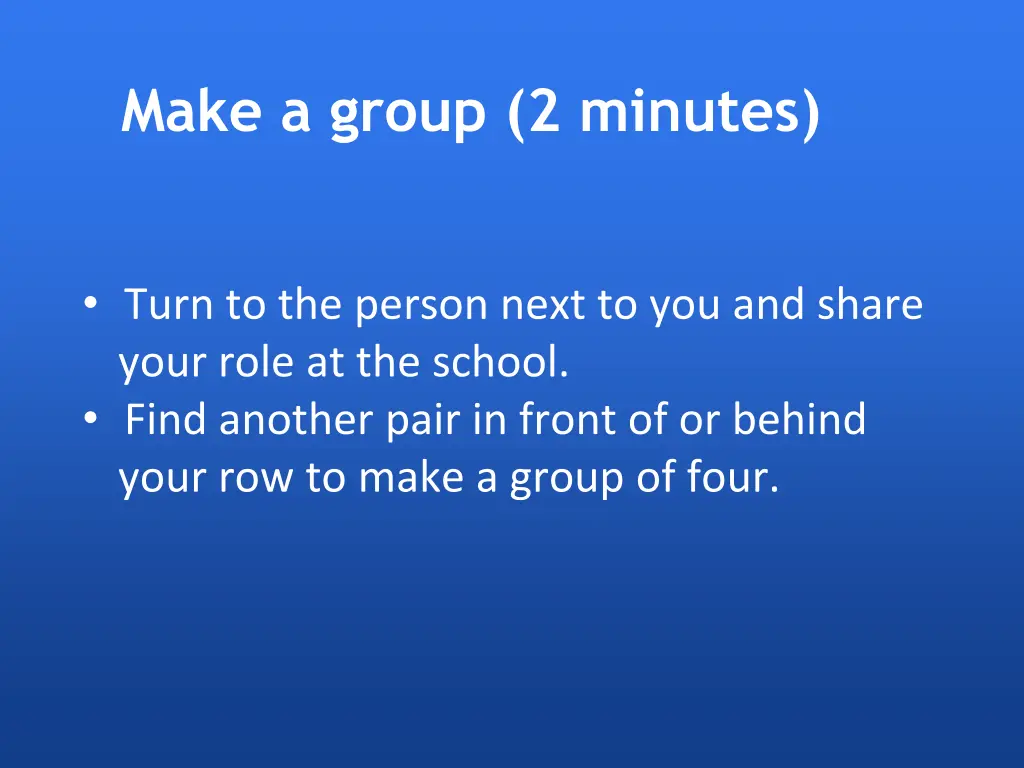 Make a group (2 minutes)

• Turn to the person next to you and share your role at the school.
• Find another pair in front of or behind your row to make a group of four.